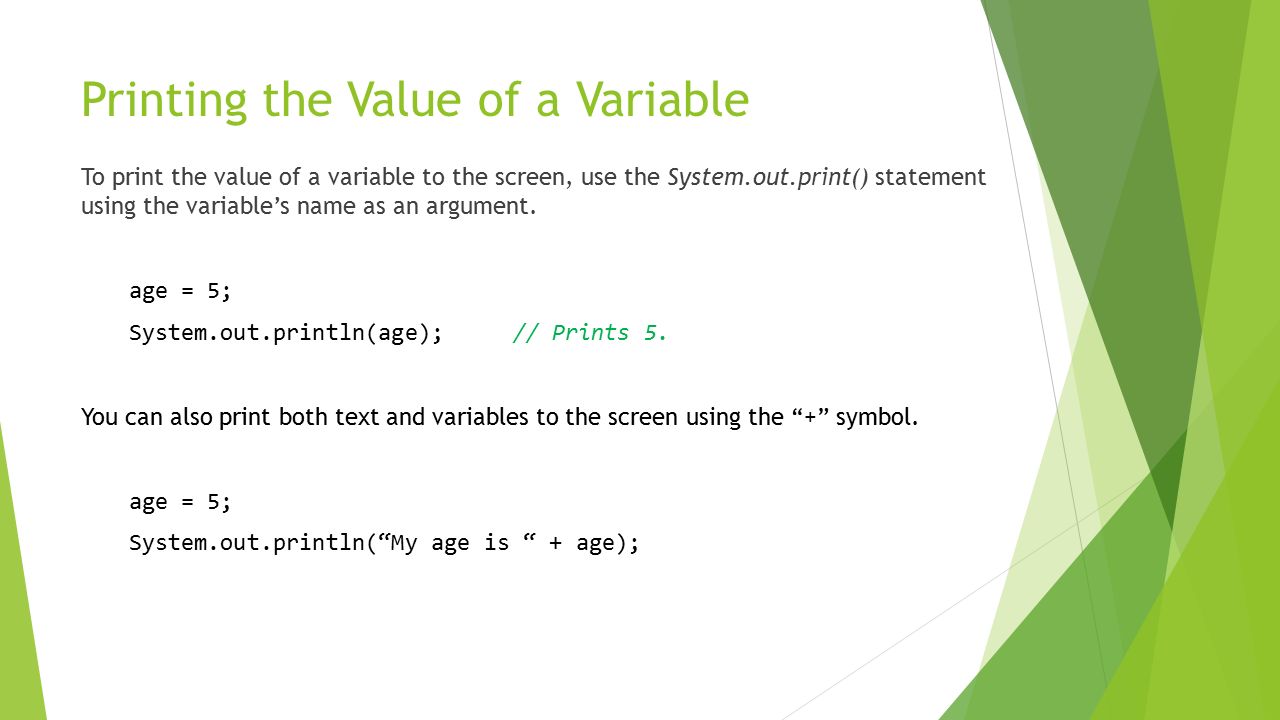 Printing the Value of a Variable

To print the value of a variable to the screen, use the System.out.print() statement using the variable’s name as an argument.

age = 5;

System.out.println(age); // Prints 5.

You can also print both text and variables to the screen using the “+” symbol.

age = 5;

System.out.println(“My age is “ + age);